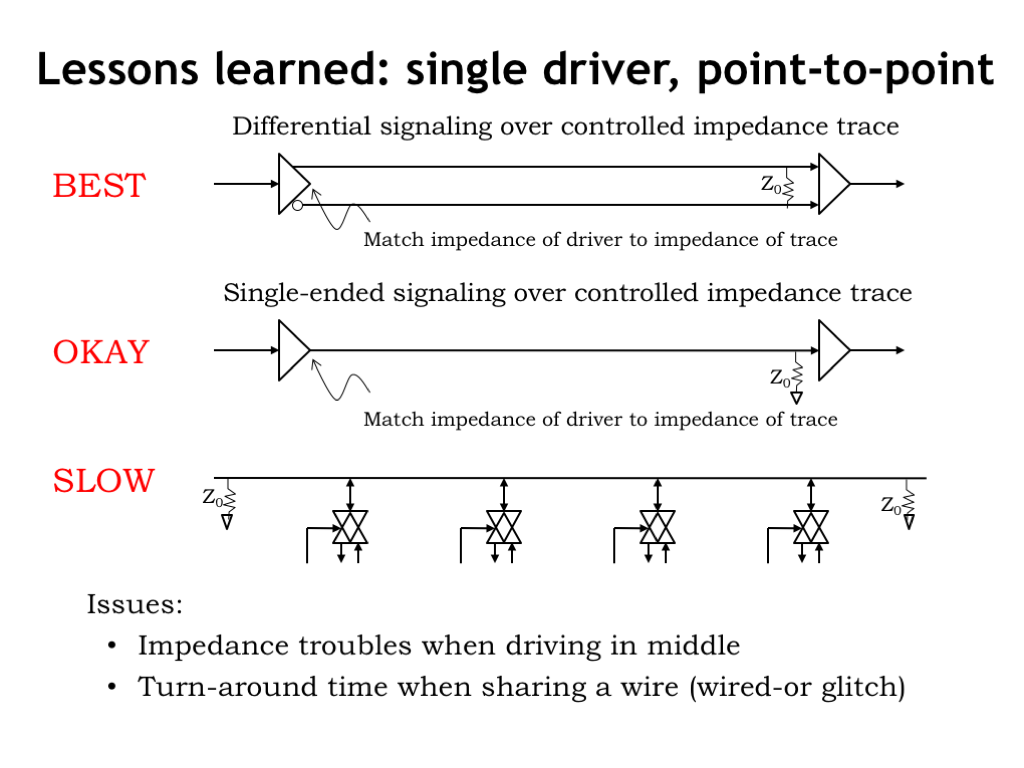 Lessons learned: single driver, point-to-point

Differential signaling over controlled impedance trace

BEST

$Z_0$

Match impedance of driver to impedance of trace

Single-ended signaling over controlled impedance trace

OKAY

$Z_0$

Match impedance of driver to impedance of trace

SLOW

$Z_0$

$Z_0$

Issues:

• Impedance troubles when driving in middle
• Turn-around time when sharing a wire (wired-or glitch)